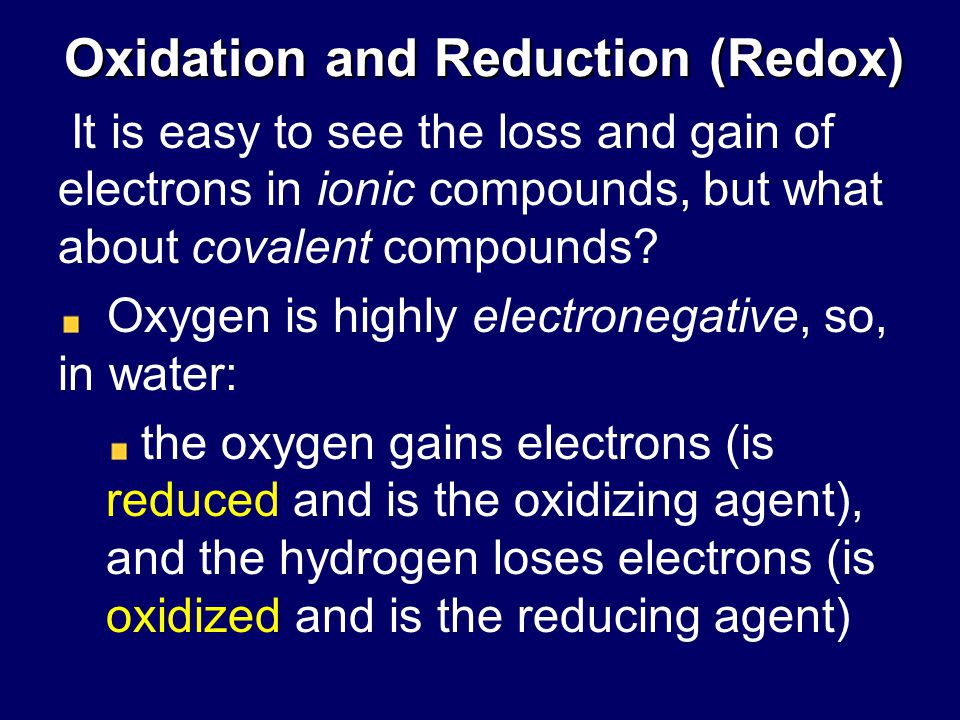 Oxidation and Reduction (Redox)

It is easy to see the loss and gain of electrons in ionic compounds, but what about covalent compounds?

Oxygen is highly electronegative, so, in water:

the oxygen gains electrons (is reduced and is the oxidizing agent), and the hydrogen loses electrons (is oxidized and is the reducing agent)